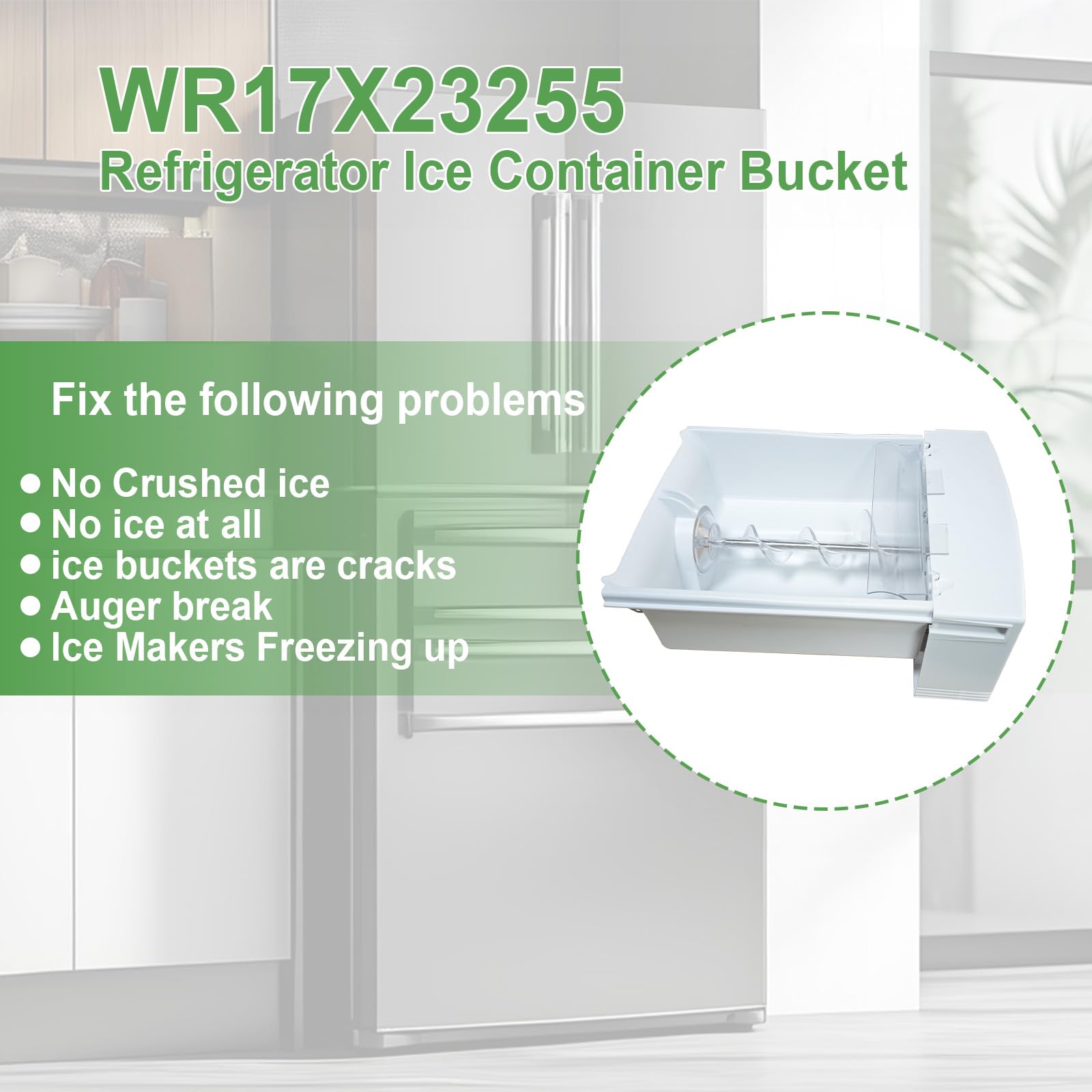 WR17X23255
Refrigerator Ice Container Bucket

Fix the following problems

● No Crushed ice
● No ice at all
● ice buckets are cracks
● Auger break
● Ice Makers Freezing up